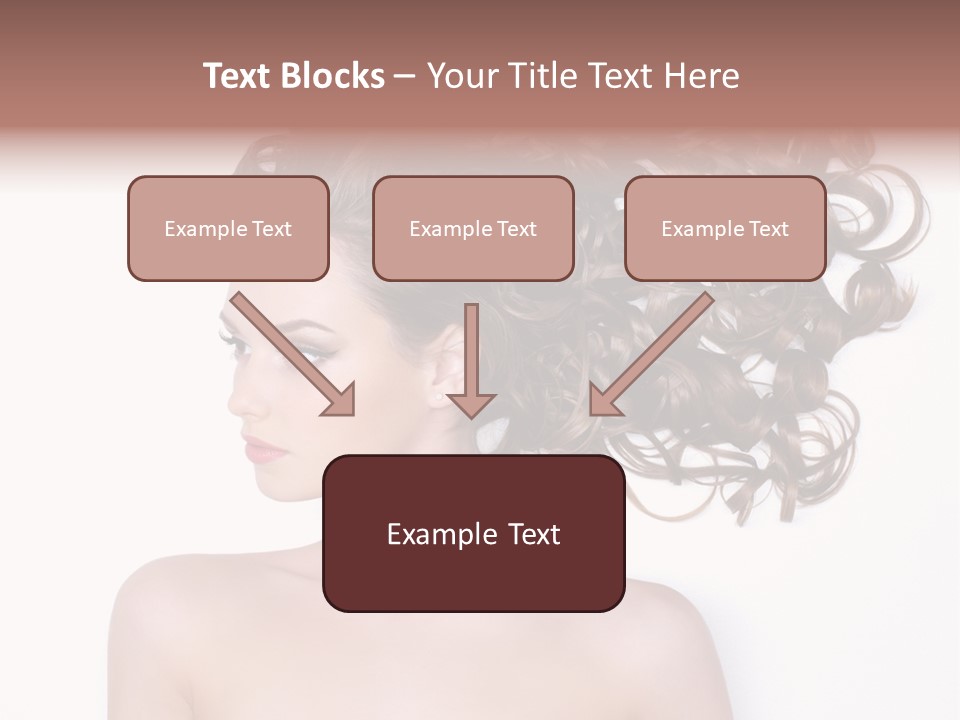 Text Blocks – Your Title Text Here

Example Text

Example Text

Example Text

Example Text